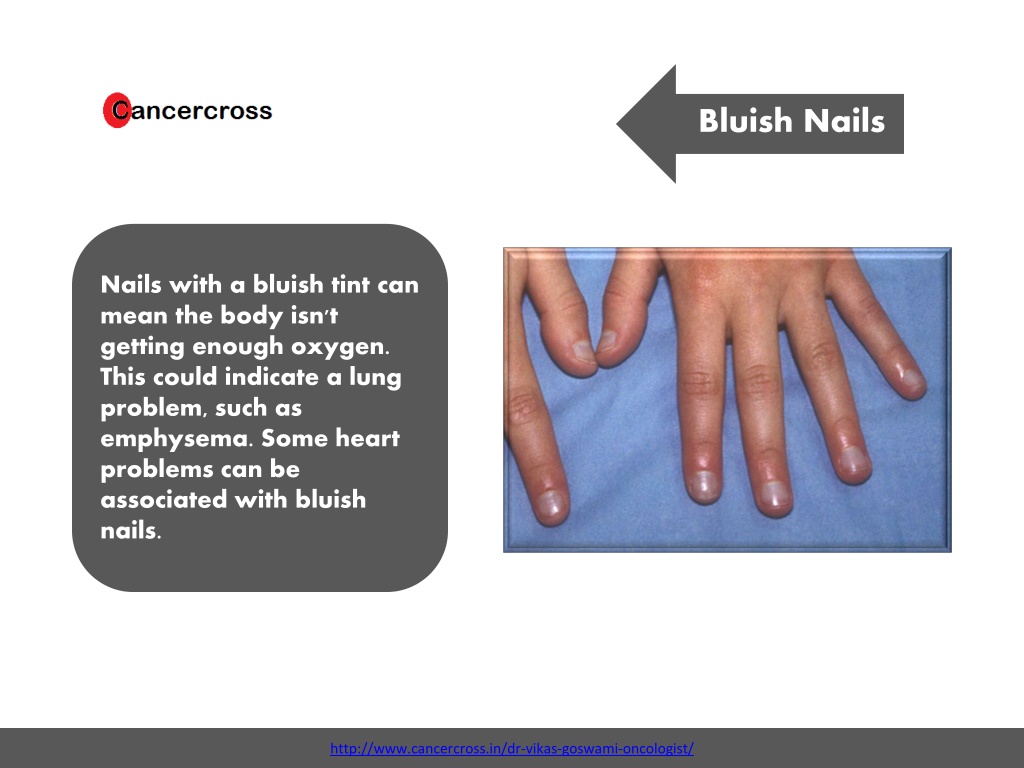 Cancercross

Bluish Nails

Nails with a bluish tint can mean the body isn't getting enough oxygen. This could indicate a lung problem, such as emphysema. Some heart problems can be associated with bluish nails.

http://www.cancercross.in/dr-vikas-goswami-oncologist/